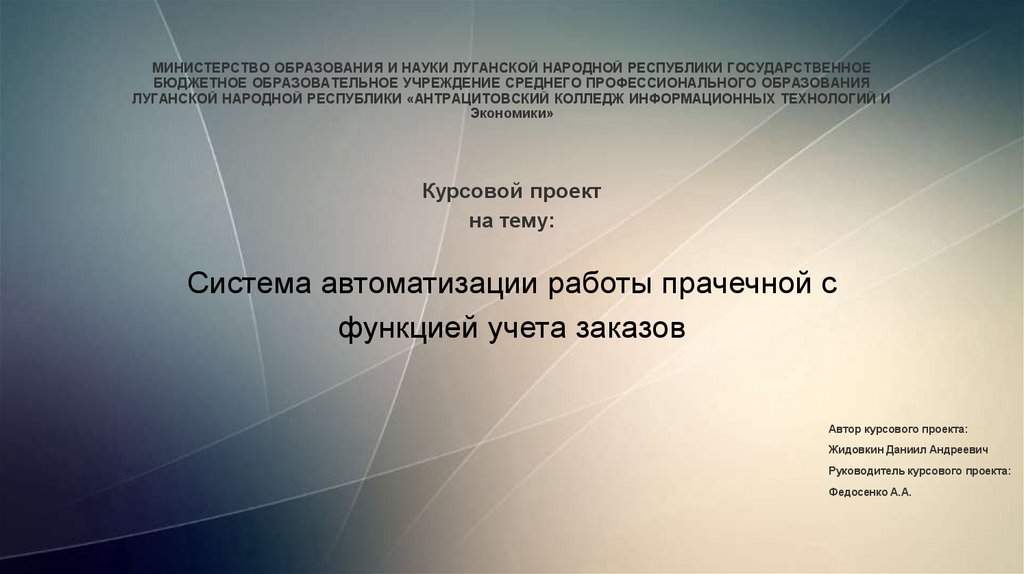 МИНИСТЕРСТВО ОБРАЗОВАНИЯ И НАУКИ ЛУГАНСКОЙ НАРОДНОЙ РЕСПУБЛИКИ ГОСУДАРСТВЕННОЕ БЮДЖЕТНОЕ ОБРАЗОВАТЕЛЬНОЕ УЧРЕЖДЕНИЕ СРЕДНЕГО ПРОФЕССИОНАЛЬНОГО ОБРАЗОВАНИЯ ЛУГАНСКОЙ НАРОДНОЙ РЕСПУБЛИКИ «АНТРАЦИТОВСКИЙ КОЛЛЕДЖ ИНФОРМАЦИОННЫХ ТЕХНОЛОГИЙ И Экономики»

Курсовой проект
на тему:

Система автоматизации работы прачечной с функцией учета заказов

Автор курсового проекта:
Жидовкин Даниил Андреевич
Руководитель курсового проекта:
Федосенко А.А.